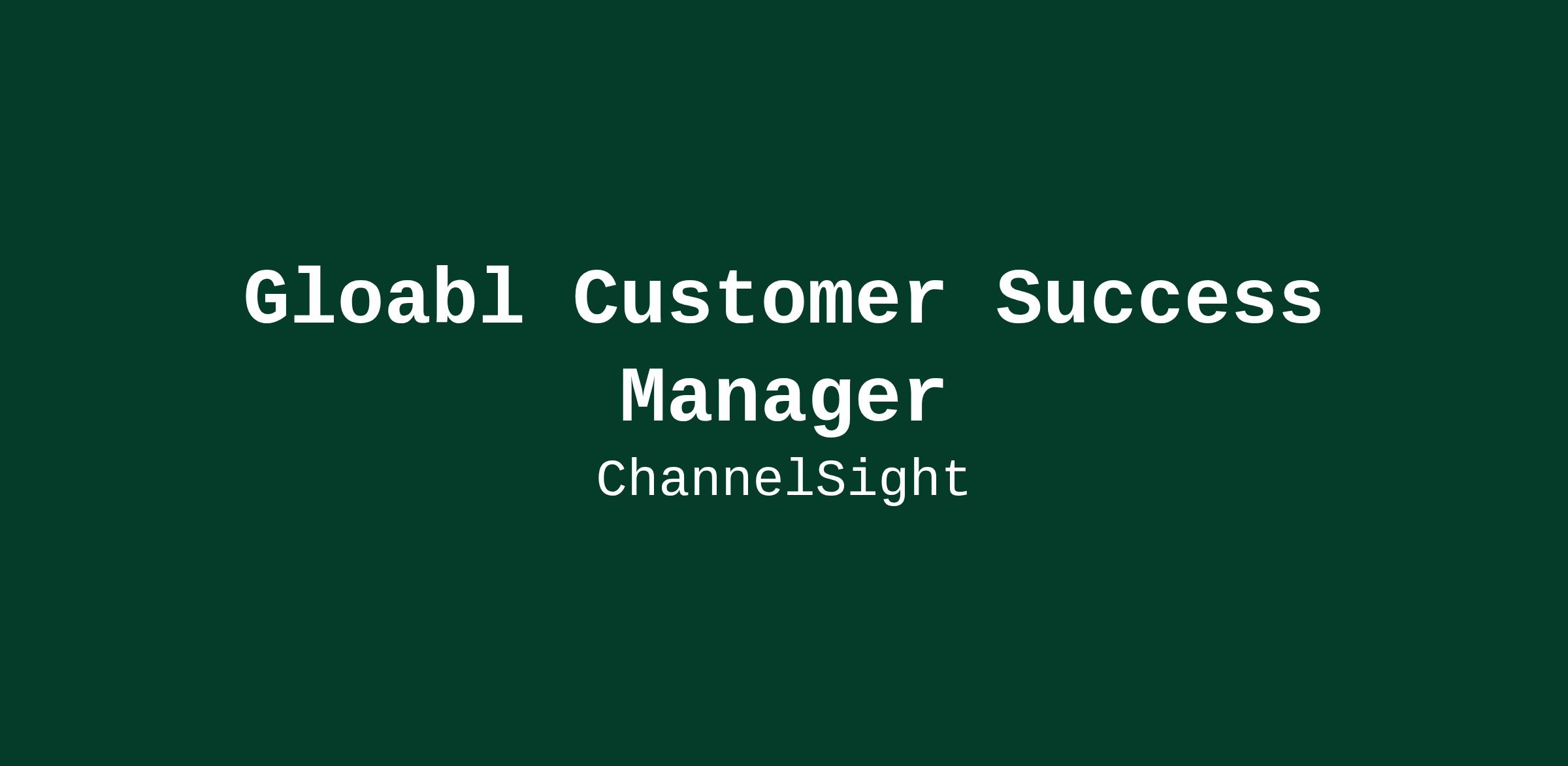 Gloabl Customer Success Manager

ChannelSight